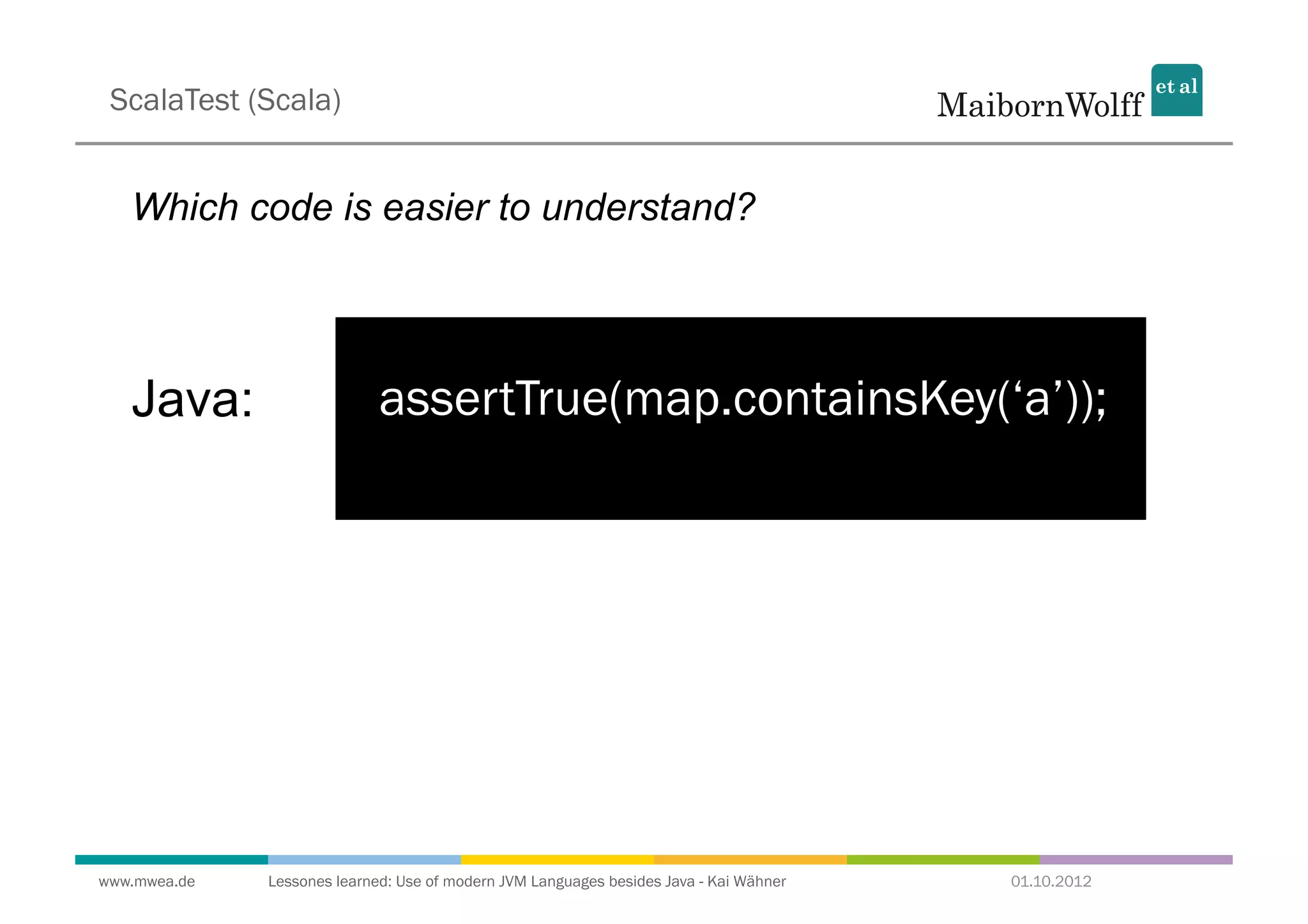 ScalaTest (Scala)

MaibornWolff et al

Which code is easier to understand?

Java:

assertTrue(map.containsKey(‘a’));

www.mwea.de

Lessones learned: Use of modern JVM Languages besides Java - Kai Wähner

01.10.2012